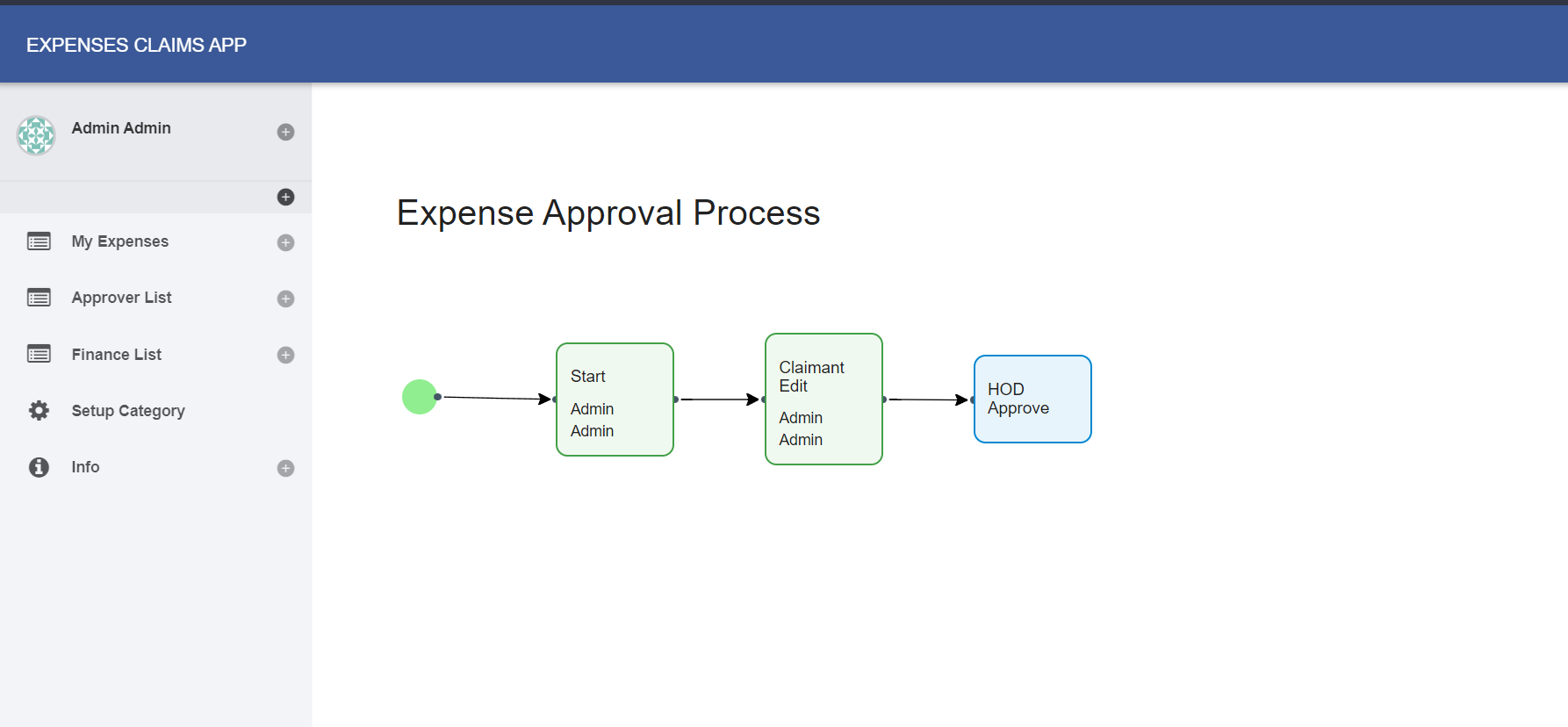 EXPENSES CLAIMS APP

Admin Admin

My Expenses

Approver List

Finance List

Setup Category

Info

Expense Approval Process

Start

Admin
Admin

Claimant
Edit

Admin
Admin

HOD
Approve